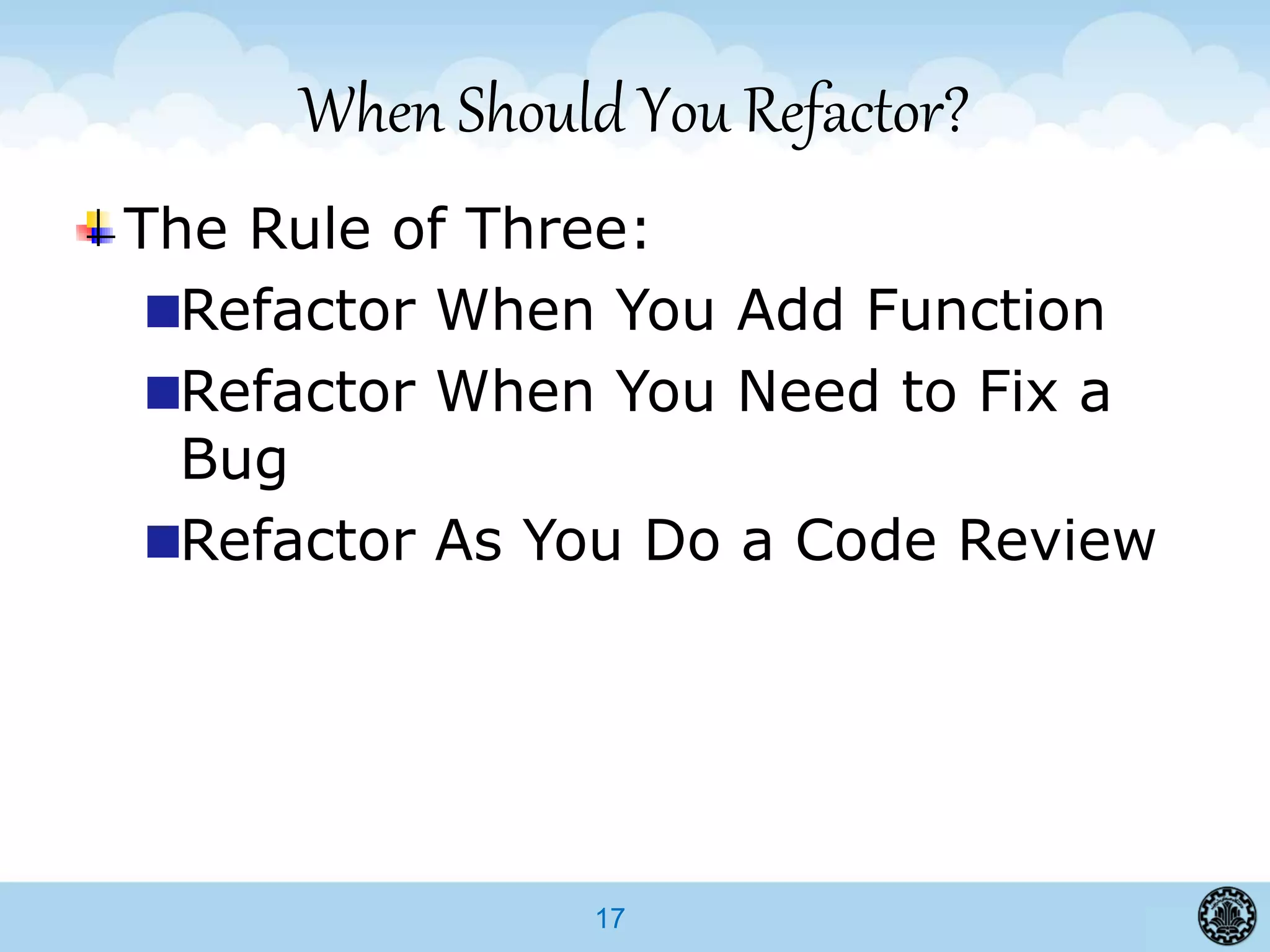 When Should You Refactor?

The Rule of Three:

Refactor When You Add Function

Refactor When You Need to Fix a Bug

Refactor As You Do a Code Review

17